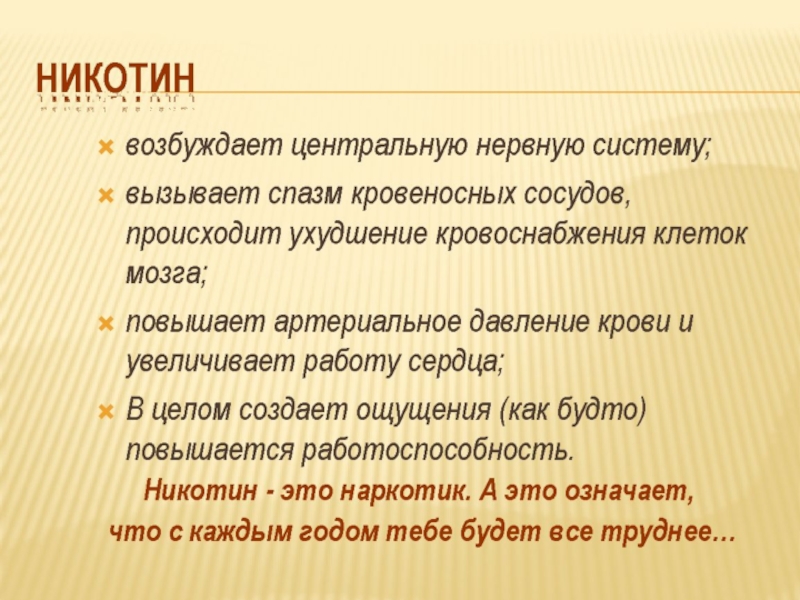 НИКОТИН

возбуждает центральную нервную систему;

вызывает спазм кровеносных сосудов, происходит ухудшение кровоснабжения клеток мозга;

повышает артериальное давление крови и увеличивает работу сердца;

В целом создает ощущения (как будто) повышается работоспособность.

Никотин - это наркотик. А это означает, что с каждым годом тебе будет все труднее…